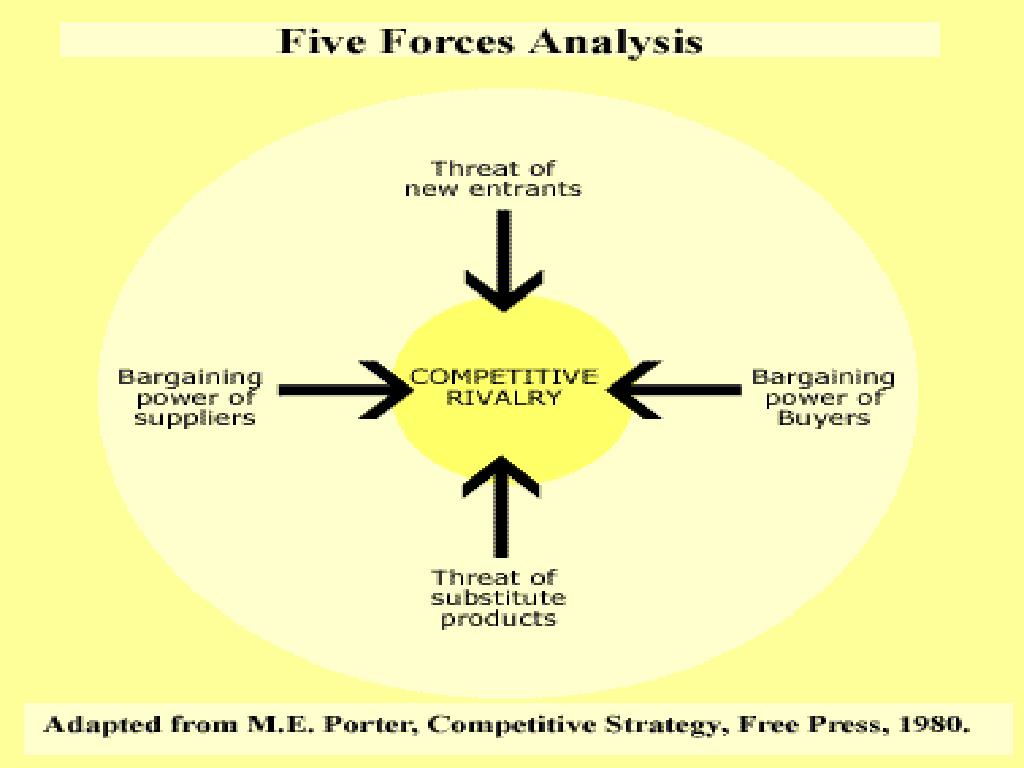 Five Forces Analysis

Threat of new entrants

Bargaining power of suppliers

COMPETITIVE RIVALRY

Bargaining power of Buyers

Threat of substitute products

Adapted from M.E. Porter, Competitive Strategy, Free Press, 1980.